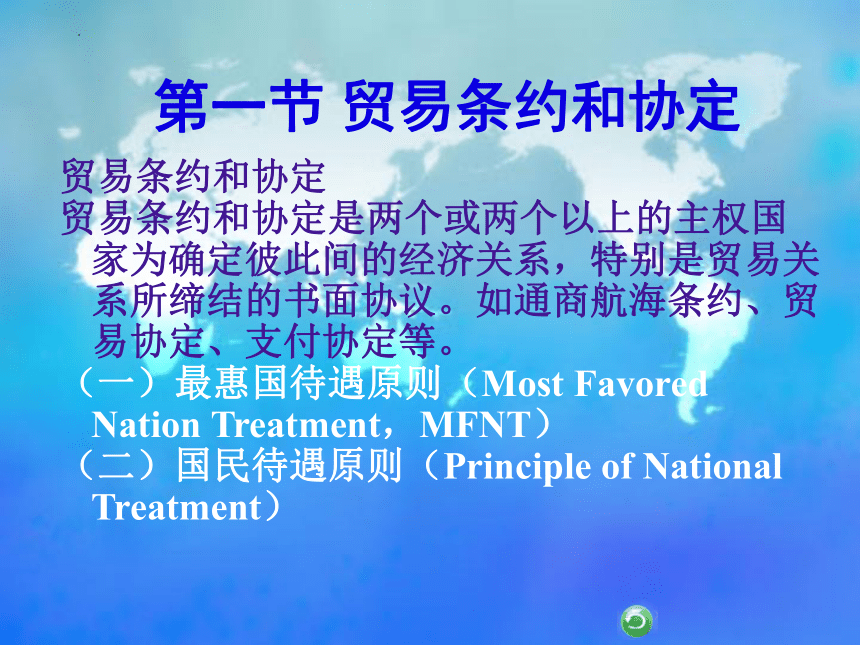 第一节 贸易条约和协定

贸易条约和协定

贸易条约和协定是两个或两个以上的主权国家为确定彼此间的经济关系，特别是贸易关系所缔结的书面协议。如通商航海条约、贸易协定、支付协定等。

（一）最惠国待遇原则（Most Favored Nation Treatment，MFNT）

（二）国民待遇原则（Principle of National Treatment）